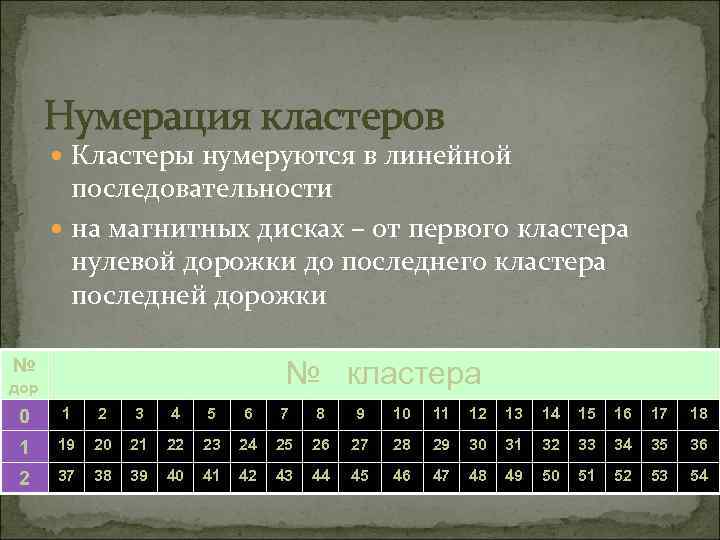 Нумерация кластеров

Кластеры нумеруются в линейной последовательности

на магнитных дисках – от первого кластера нулевой дорожки до последнего кластера последней дорожки

| № дор | № кластера | | | | | | | | | | | | | | | | | |
|---|---|---|---|---|---|---|---|---|---|---|---|---|---|---|---|---|---|---|
| 0 | 1 | 2 | 3 | 4 | 5 | 6 | 7 | 8 | 9 | 10 | 11 | 12 | 13 | 14 | 15 | 16 | 17 | 18 |
| 1 | 19 | 20 | 21 | 22 | 23 | 24 | 25 | 26 | 27 | 28 | 29 | 30 | 31 | 32 | 33 | 34 | 35 | 36 |
| 2 | 37 | 38 | 39 | 40 | 41 | 42 | 43 | 44 | 45 | 46 | 47 | 48 | 49 | 50 | 51 | 52 | 53 | 54 |